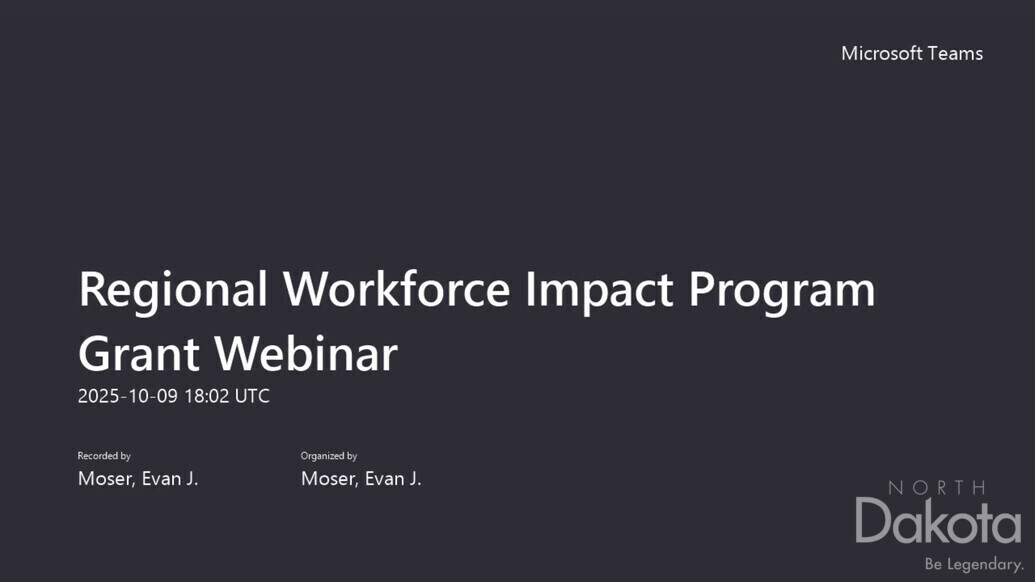 Microsoft Teams

Regional Workforce Impact Program Grant Webinar

2025-10-09 18:02 UTC

Recorded by
Moser, Evan J.

Organized by
Moser, Evan J.

NORTH
Dakota
Be Legendary.